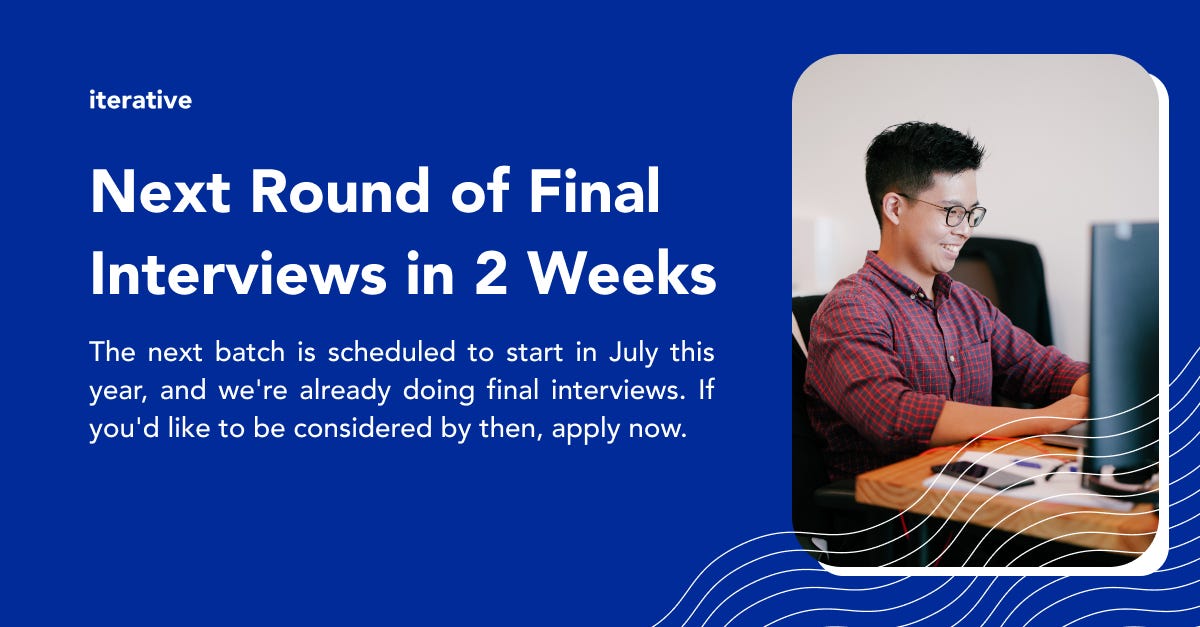 iterative

Next Round of Final Interviews in 2 Weeks

The next batch is scheduled to start in July this year, and we're already doing final interviews. If you'd like to be considered by then, apply now.